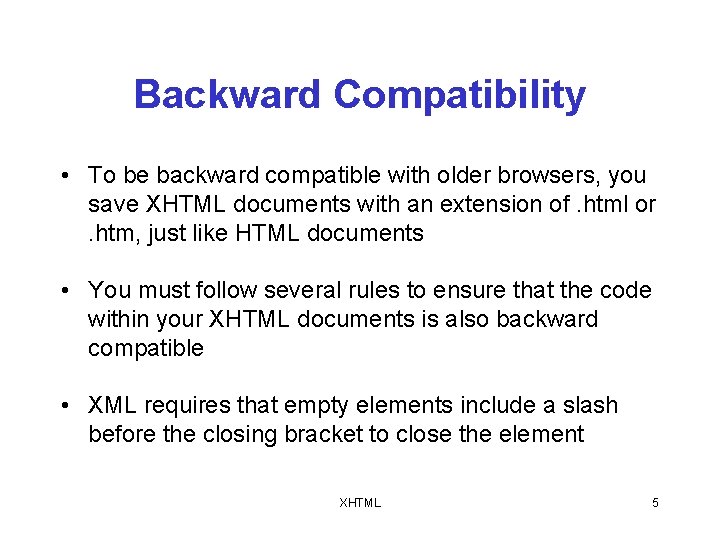 Backward Compatibility

• To be backward compatible with older browsers, you save XHTML documents with an extension of .html or .htm, just like HTML documents

• You must follow several rules to ensure that the code within your XHTML documents is also backward compatible

• XML requires that empty elements include a slash before the closing bracket to close the element

XHTML

5